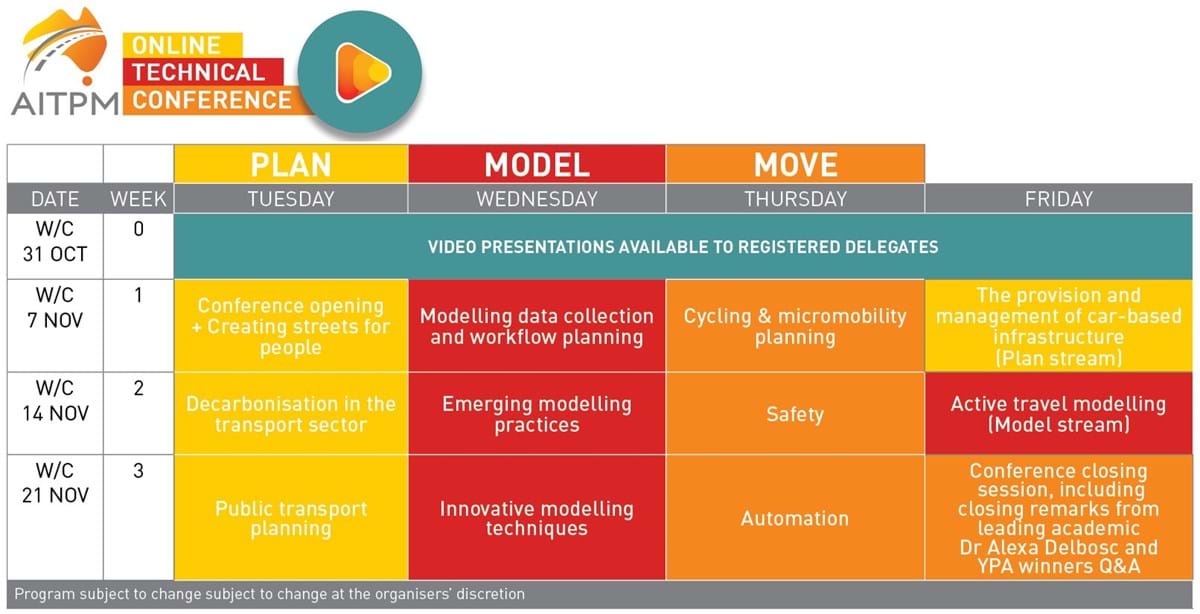 AITPM
ONLINE TECHNICAL CONFERENCE

| | | PLAN | MODEL | MOVE | |
|---|---|---|---|---|---|
| DATE | WEEK | TUESDAY | WEDNESDAY | THURSDAY | FRIDAY |
| W/C 31 OCT | 0 | VIDEO PRESENTATIONS AVAILABLE TO REGISTERED DELEGATES | | | |
| W/C 7 NOV | 1 | Conference opening + Creating streets for people | Modelling data collection and workflow planning | Cycling & micromobility planning | The provision and management of car-based infrastructure (Plan stream) |
| W/C 14 NOV | 2 | Decarbonisation in the transport sector | Emerging modelling practices | Safety | Active travel modelling (Model stream) |
| W/C 21 NOV | 3 | Public transport planning | Innovative modelling techniques | Automation | Conference closing session, including closing remarks from leading academic Dr Alexa Delbosc and YPA winners Q&A |

Program subject to change subject to change at the organisers' discretion